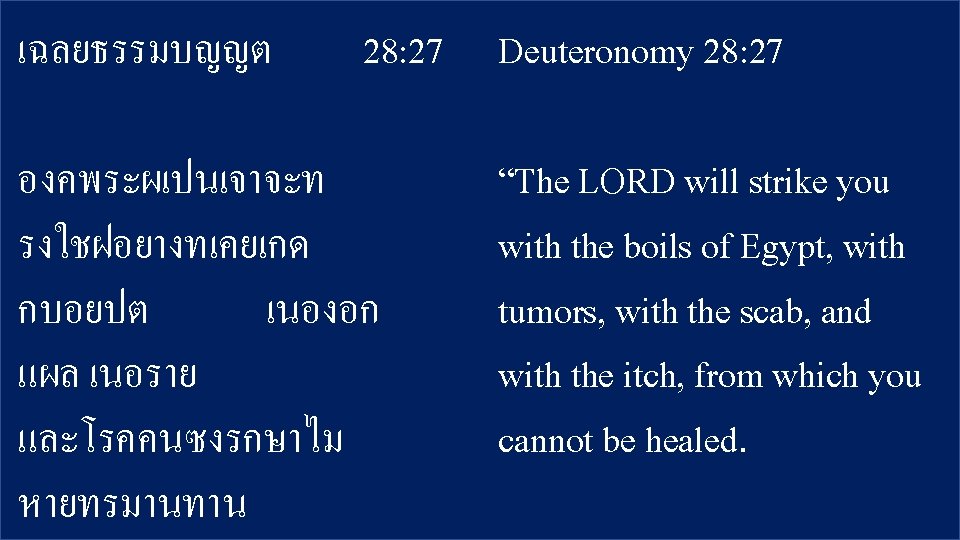 เฉลยธรรมบญญต 28:27

องคพระผเปนเจาจะท รงใชฝอยางทเคยเกด กบอยปต เนองอก แผล เนอราย และโรคคนซงรกษาไม หายทรมานทาน

Deuteronomy 28:27

“The LORD will strike you with the boils of Egypt, with tumors, with the scab, and with the itch, from which you cannot be healed.